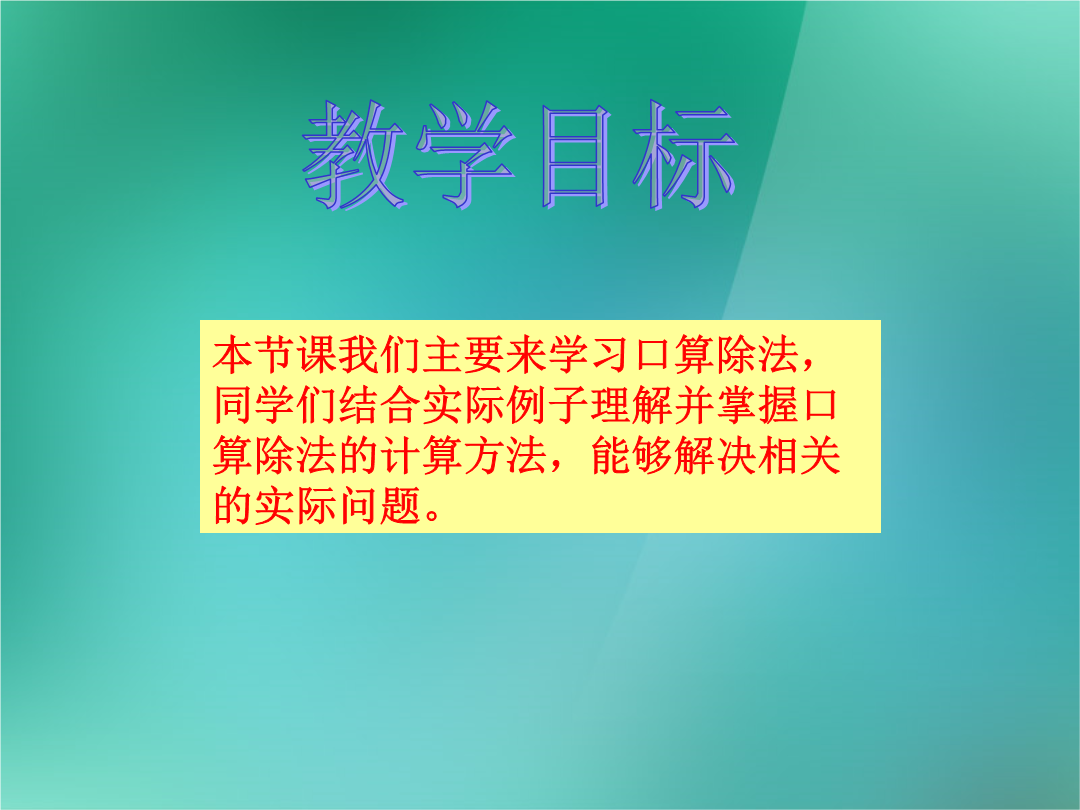 教学目标

本节课我们主要来学习口算除法，同学们结合实际例子理解并掌握口算除法的计算方法，能够解决相关的实际问题。